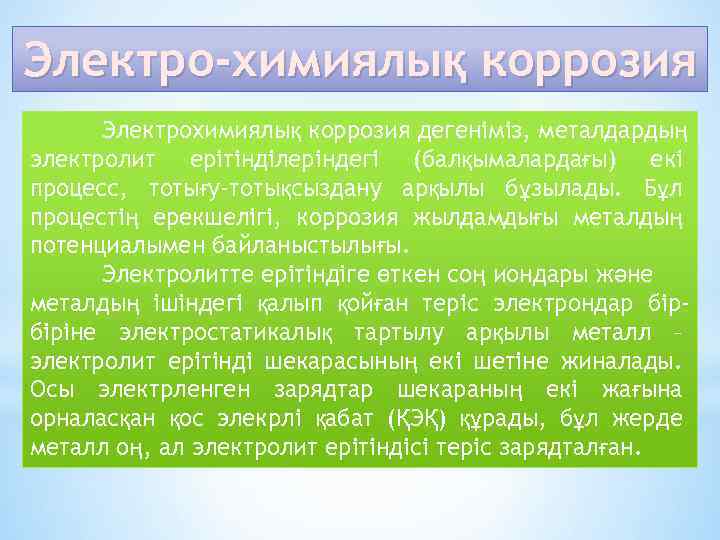 Электро-химиялық коррозия

Электрохимиялық коррозия дегеніміз, металдардың электролит ерітінділеріндегі (балқымалардағы) екі процесс, тотығу-тотықсыздану арқылы бұзылады. Бұл процестің ерекшелігі, коррозия жылдамдығы металдың потенциалымен байланыстылығы.

Электролитте ерітіндіге өткен соң иондары және металдың ішіндегі қалып қойған теріс электрондар бір-біріне электростатикалық тартылу арқылы металл – электролит ерітінді шекарасының екі шетіне жиналады. Осы электрленген зарядтар шекараның екі жағына орналасқан қос элекрлі қабат (ҚЭҚ) құрады, бұл жерде металл оң, ал электролит ерітіндісі теріс зарядталған.